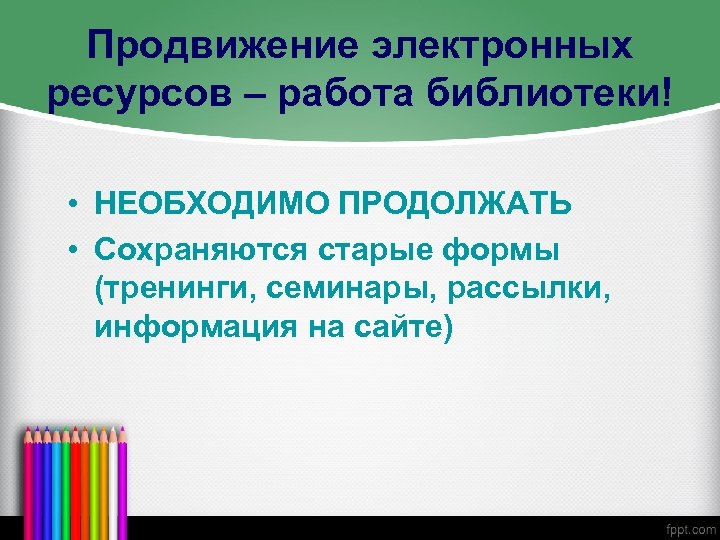 Продвижение электронных ресурсов – работа библиотеки!

• НЕОБХОДИМО ПРОДОЛЖАТЬ
• Сохраняются старые формы (тренинги, семинары, рассылки, информация на сайте)

fppt.com